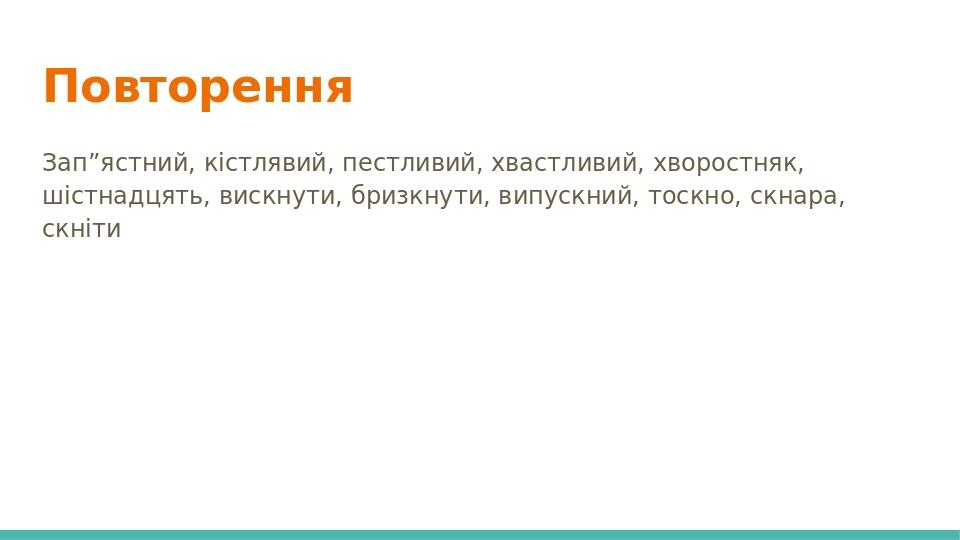 Повторення

Зап”ястний, кістлявий, пестливий, хвастливий, хворостняк, шістнадцять, вискнути, бризкнути, випускний, тоскно, скнара, скніти